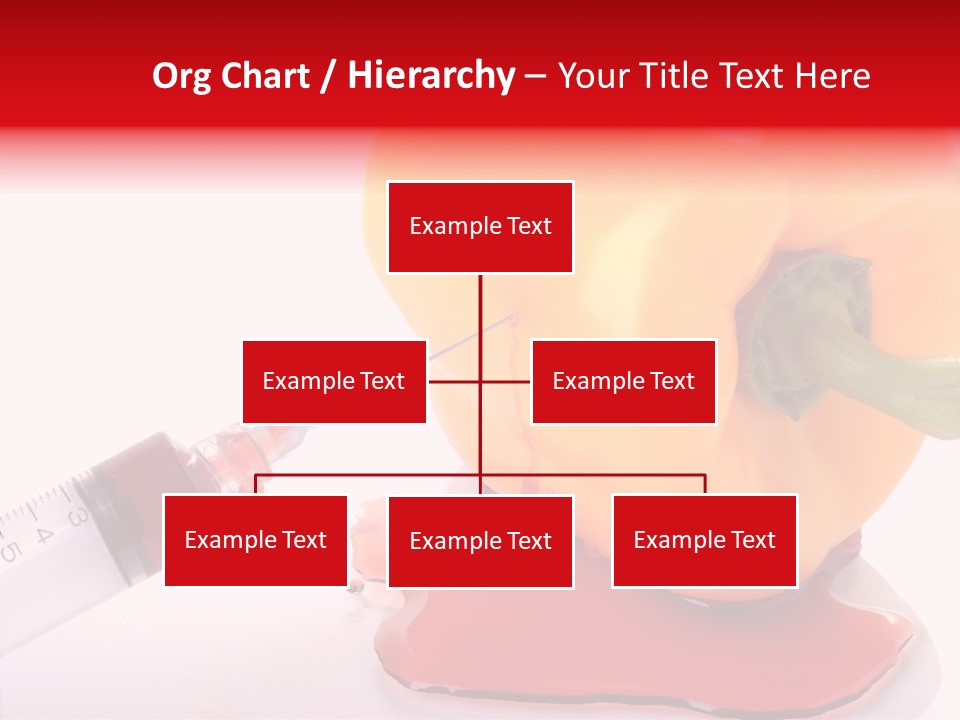 Org Chart / Hierarchy – Your Title Text Here

Example Text

Example Text

Example Text

Example Text

Example Text

Example Text